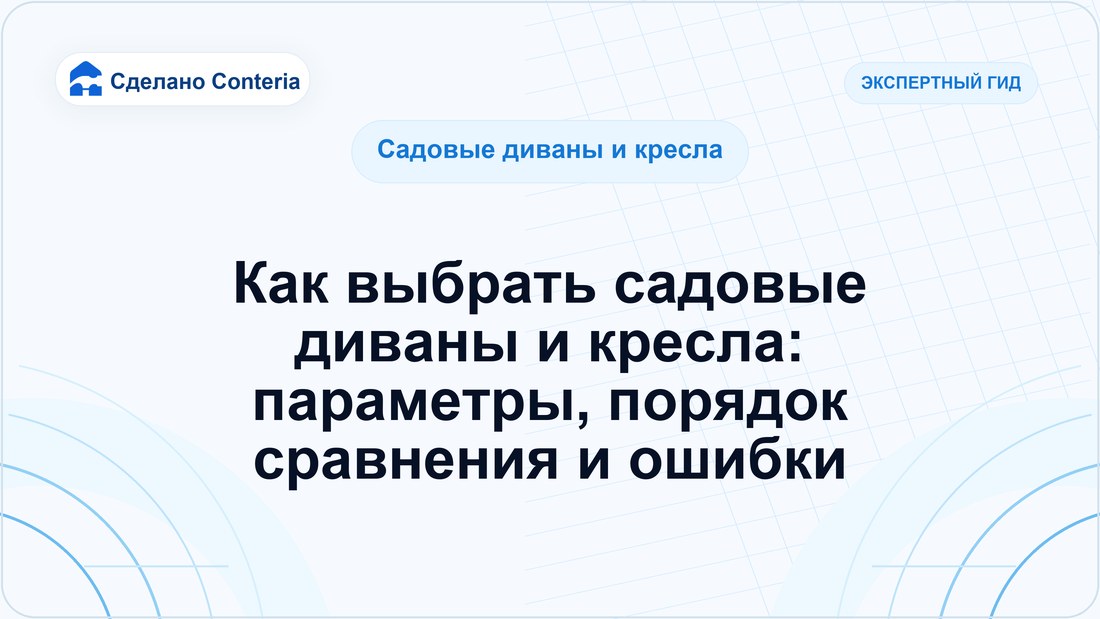 Сделано Conteria

ЭКСПЕРТНЫЙ ГИД

Садовые диваны и кресла

Как выбрать садовые диваны и кресла: параметры, порядок сравнения и ошибки